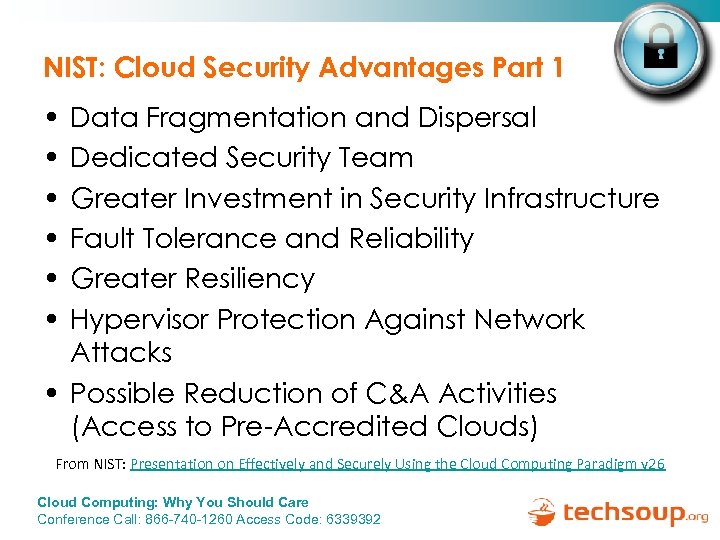 NIST: Cloud Security Advantages Part 1

• Data Fragmentation and Dispersal
• Dedicated Security Team
• Greater Investment in Security Infrastructure
• Fault Tolerance and Reliability
• Greater Resiliency
• Hypervisor Protection Against Network Attacks
• Possible Reduction of C&A Activities (Access to Pre-Accredited Clouds)

From NIST: Presentation on Effectively and Securely Using the Cloud Computing Paradigm v26

Cloud Computing: Why You Should Care
Conference Call: 866-740-1260 Access Code: 6339392

techsoup.org